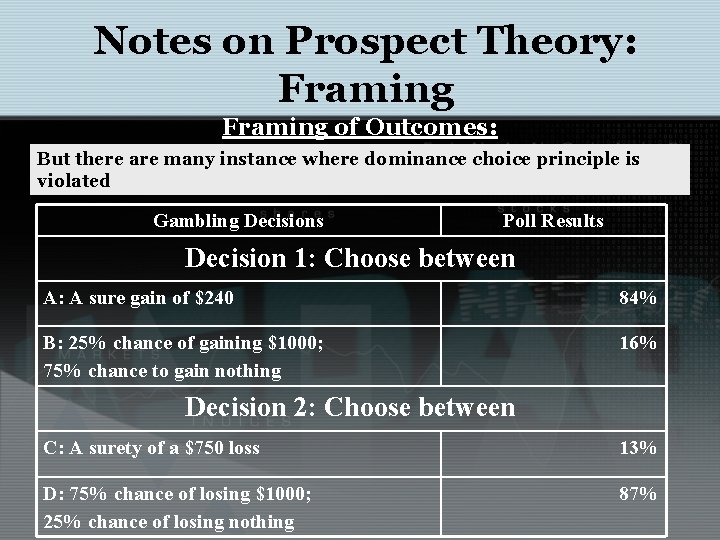 Notes on Prospect Theory: Framing

Framing of Outcomes:

But there are many instance where dominance choice principle is violated

| Gambling Decisions | Poll Results |
|---|---|
| Decision 1: Choose between | |
| A: A sure gain of \$240 | 84% |
| B: 25% chance of gaining \$1000; 75% chance to gain nothing | 16% |
| Decision 2: Choose between | |
| C: A surety of a \$750 loss | 13% |
| D: 75% chance of losing \$1000; 25% chance of losing nothing | 87% |